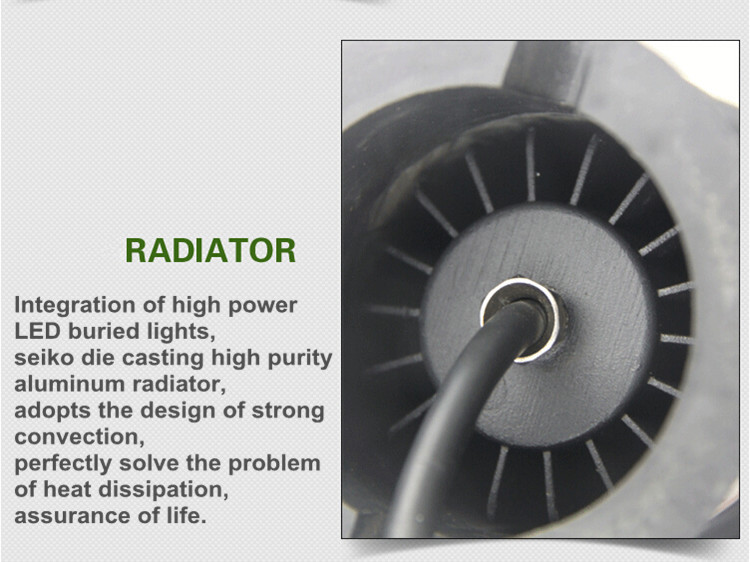 RADIATOR

Integration of high power LED buried lights,
seiko die casting high purity aluminum radiator,
adopts the design of strong convection,
perfectly solve the problem of heat dissipation,
assurance of life.